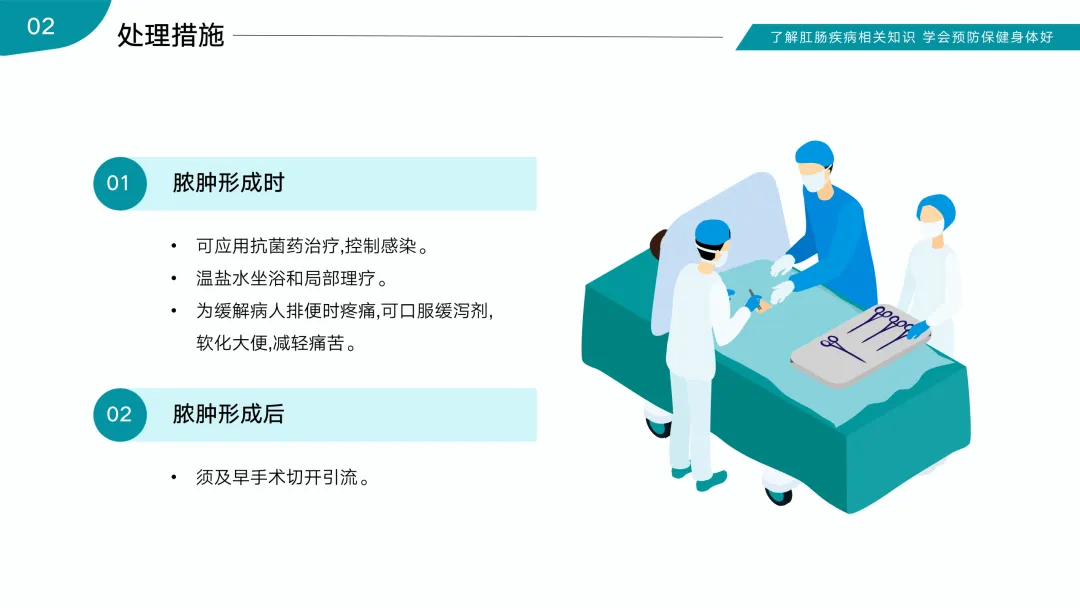 02 处理措施

了解肛肠疾病相关知识 学会预防保健身体好

01 脓肿形成时

• 可应用抗菌药治疗,控制感染。
• 温盐水坐浴和局部理疗。
• 为缓解病人排便时疼痛,可口服缓泻剂,软化大便,减轻痛苦。

02 脓肿形成后

• 须及早手术切开引流。